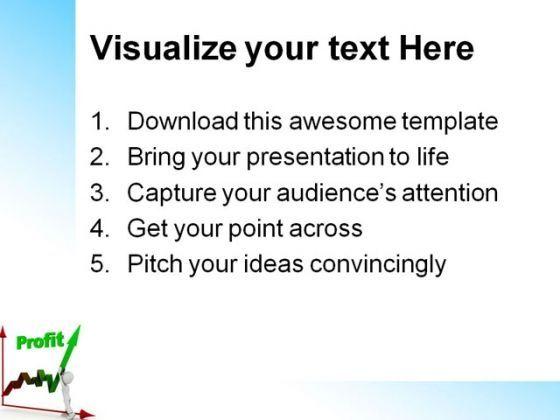 Visualize your text Here

1. Download this awesome template
2. Bring your presentation to life
3. Capture your audience's attention
4. Get your point across
5. Pitch your ideas convincingly

Profit